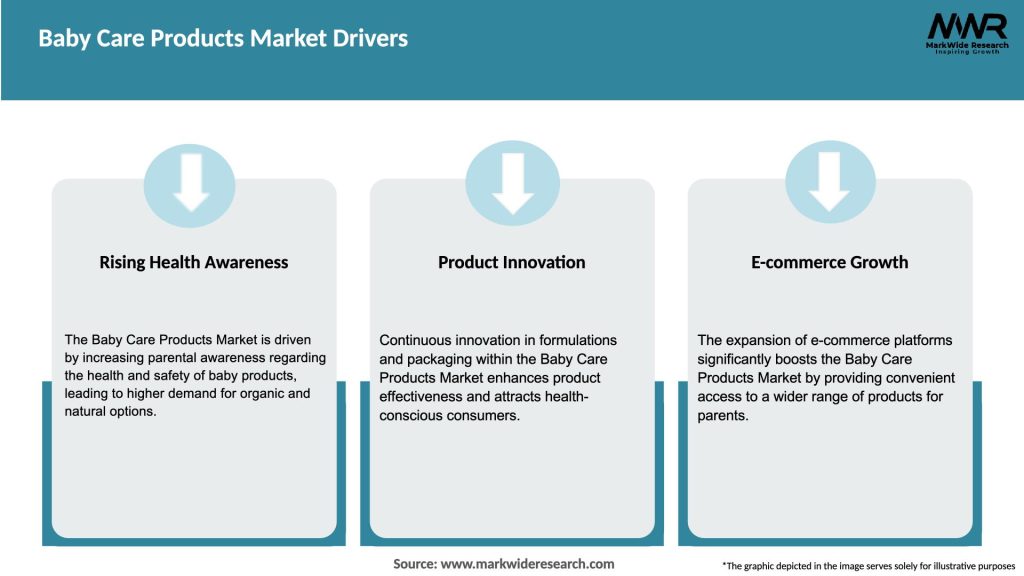 Baby Care Products Market Drivers

MWR
MarkWide Research
Inspiring Growth

Rising Health Awareness

The Baby Care Products Market is driven by increasing parental awareness regarding the health and safety of baby products, leading to higher demand for organic and natural options.

Product Innovation

Continuous innovation in formulations and packaging within the Baby Care Products Market enhances product effectiveness and attracts health-conscious consumers.

E-commerce Growth

The expansion of e-commerce platforms significantly boosts the Baby Care Products Market by providing convenient access to a wider range of products for parents.

Source: www.markwideresearch.com

*The graphic depicted in the image serves solely for illustrative purposes